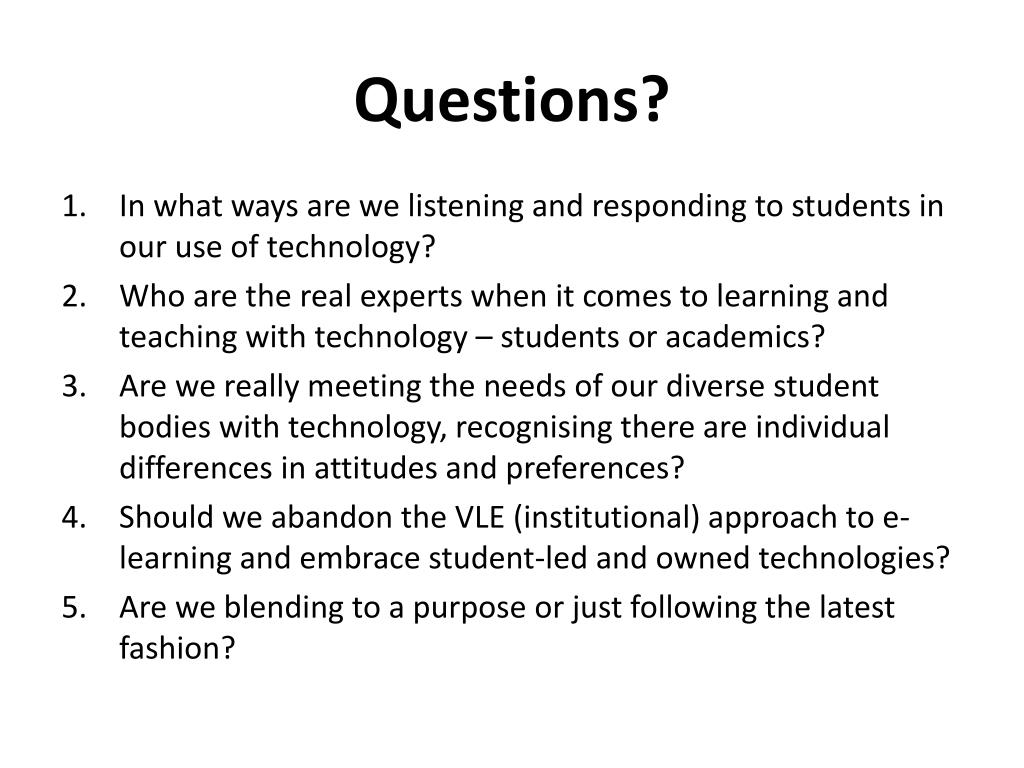 Questions?

1. In what ways are we listening and responding to students in our use of technology?
2. Who are the real experts when it comes to learning and teaching with technology – students or academics?
3. Are we really meeting the needs of our diverse student bodies with technology, recognising there are individual differences in attitudes and preferences?
4. Should we abandon the VLE (institutional) approach to e-learning and embrace student-led and owned technologies?
5. Are we blending to a purpose or just following the latest fashion?